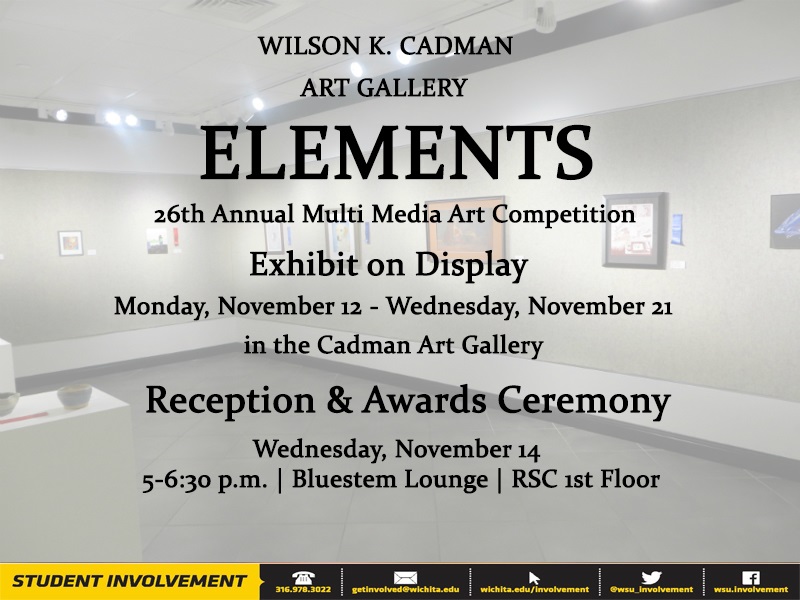 WILSON K. CADMAN
ART GALLERY

ELEMENTS

26th Annual Multi Media Art Competition

Exhibit on Display

Monday, November 12 - Wednesday, November 21
in the Cadman Art Gallery

Reception & Awards Ceremony

Wednesday, November 14
5-6:30 p.m. | Bluestem Lounge | RSC 1st Floor

STUDENT INVOLVEMENT 316.978.3022 getinvolved@wichita.edu wichita.edu/involvement @wsu_involvement wsu.involvement